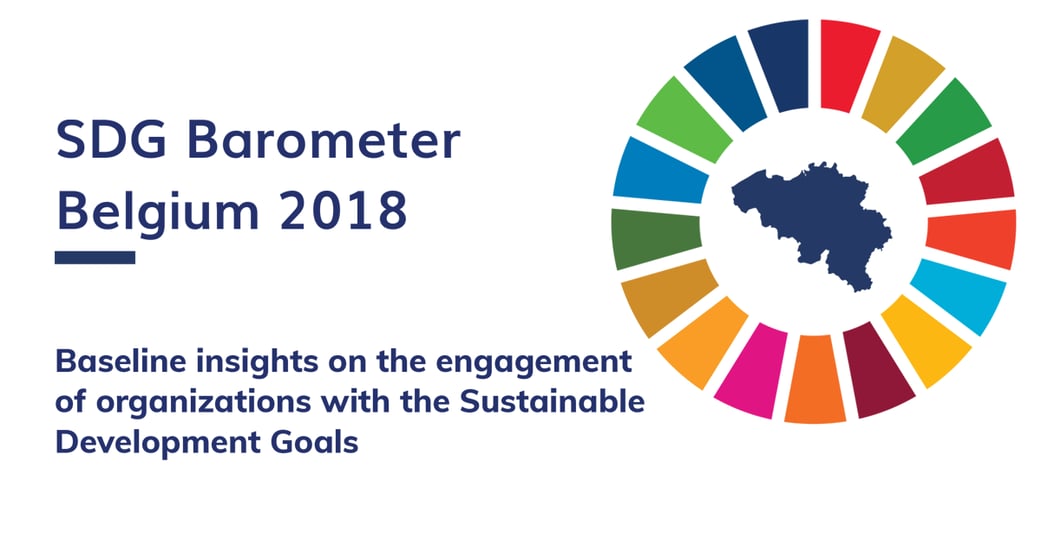 SDG Barometer Belgium 2018

Baseline insights on the engagement of organizations with the Sustainable Development Goals